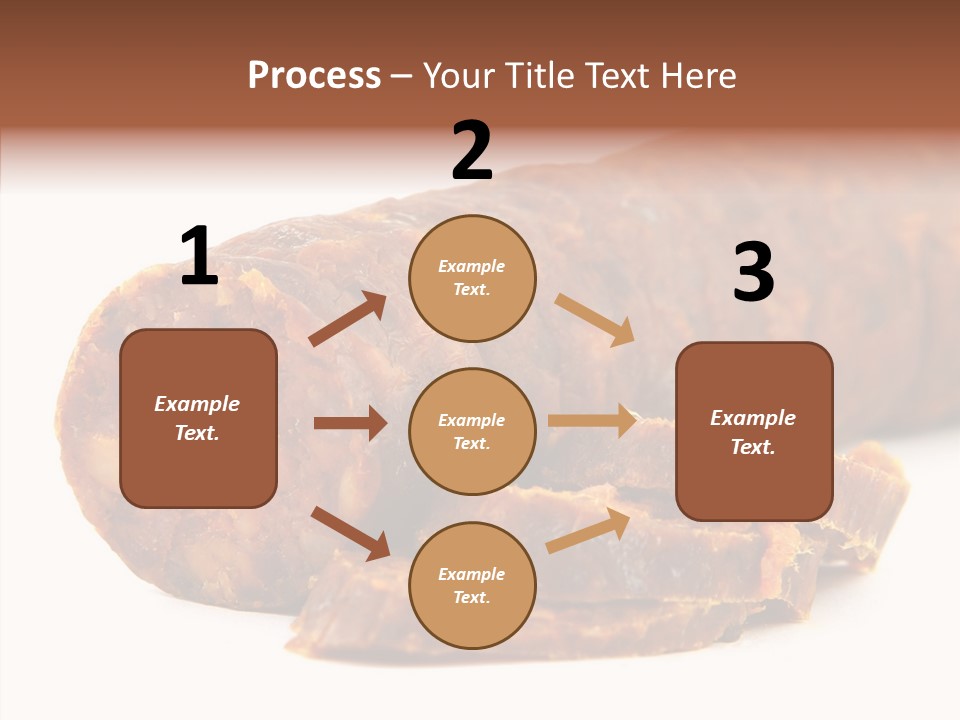 Process – Your Title Text Here

1

Example Text.

2

Example Text.

Example Text.

Example Text.

3

Example Text.